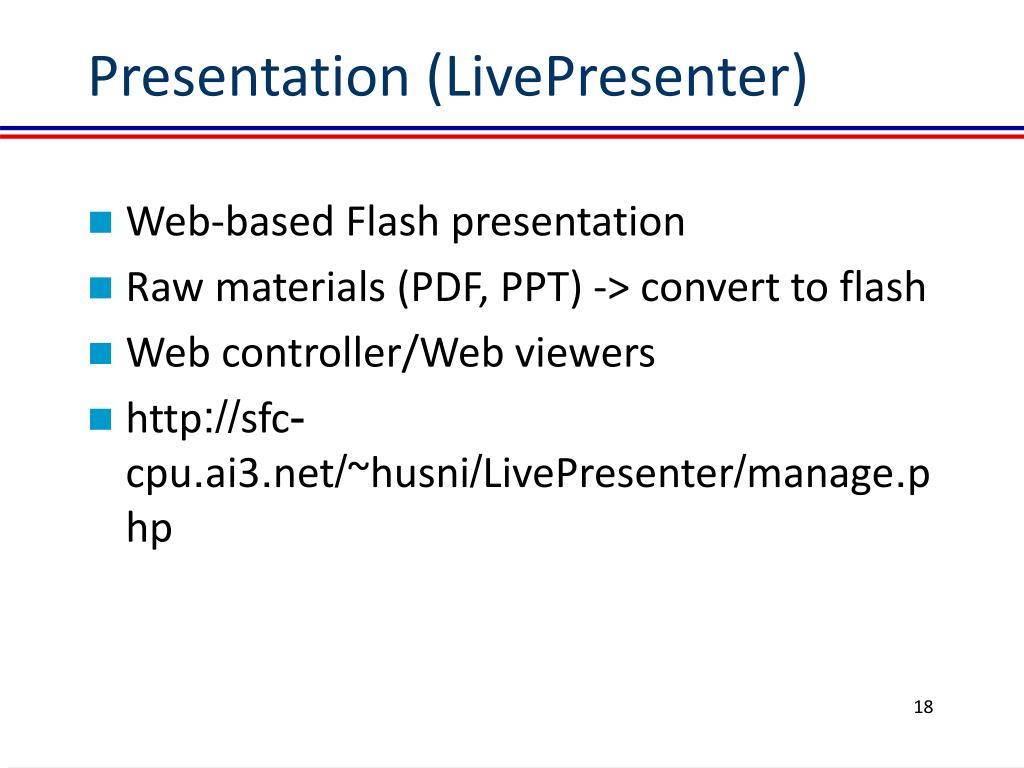 Presentation (LivePresenter)

Web-based Flash presentation

Raw materials (PDF, PPT) -> convert to flash

Web controller/Web viewers

http://sfc-cpu.ai3.net/~husni/LivePresenter/manage.php

18